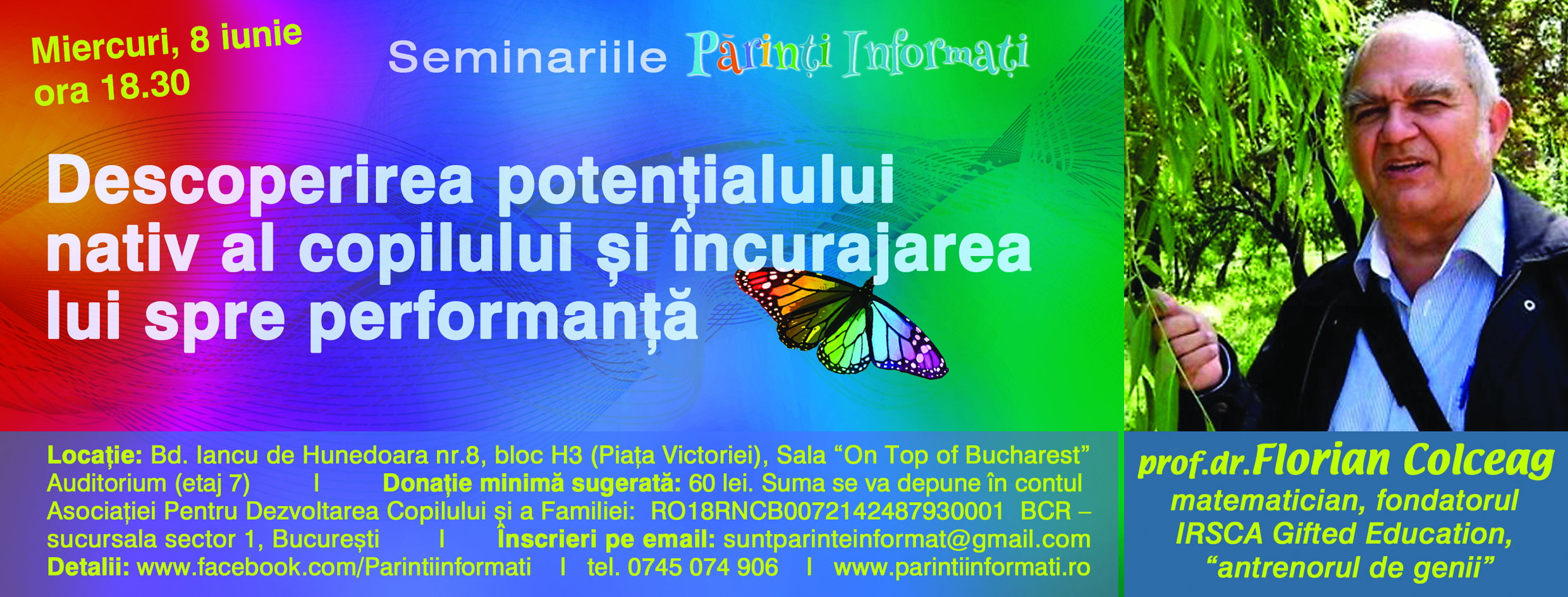 Miercuri, 8 iunie
ora 18.30

Seminariile Părinți Informați

Descoperirea potențialului nativ al copilului și încurajarea lui spre performanță

Locație: Bd. Iancu de Hunedoara nr.8, bloc H3 (Piața Victoriei), Sala “On Top of Bucharest” Auditorium (etaj 7) I Donație minimă sugerată: 60 lei. Suma se va depune în contul Asociației Pentru Dezvoltarea Copilului și a Familiei: RO18RNCB0072142487930001 BCR – sucursala sector 1, București I Înscrieri pe email: suntparinteinformat@gmail.com
Detalii: www.facebook.com/Parintiinformati I tel. 0745 074 906 I www.parintiinformati.ro

prof.dr.Florian Colceag
matematician, fondatorul IRSCA Gifted Education, “antrenorul de genii”